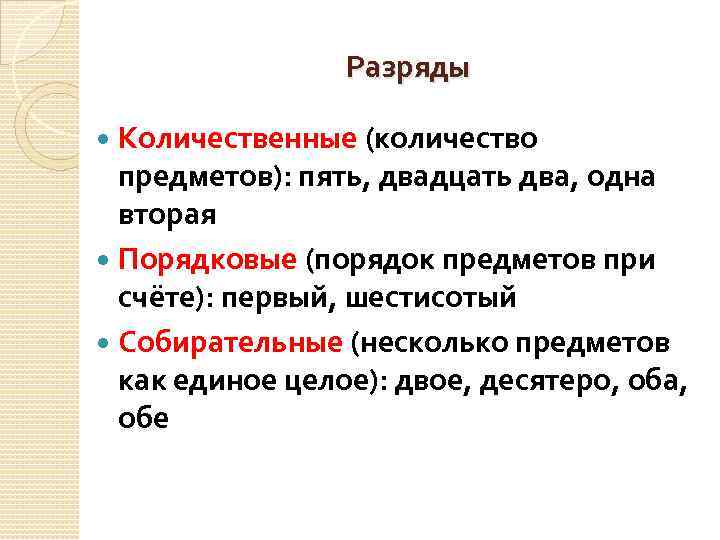 Разряды

Количественные (количество предметов): пять, двадцать два, одна вторая

Порядковые (порядок предметов при счёте): первый, шестисотый

Собирательные (несколько предметов как единое целое): двое, десятеро, оба, обе